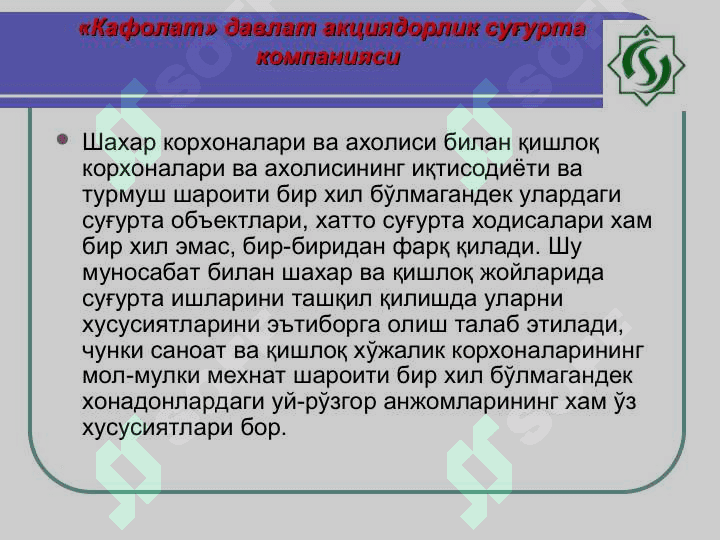 «Кафолат» давлат акциядорлик суғурта компанияси

Шахар корхоналари ва ахолиси билан қишлоқ корхоналари ва ахолисининг иқтисодиёти ва турмуш шароити бир хил бўлмагандек улардаги суғурта объектлари, хатто суғурта ходисалари хам бир хил эмас, бир-биридан фарқ қилади. Шу муносабат билан шахар ва қишлоқ жойларида суғурта ишларини ташқил қилишда уларни хусусиятларини эътиборга олиш талаб этилади, чунки саноат ва қишлоқ хўжалик корхоналарининг мол-мулки мехнат шароити бир хил бўлмагандек хонадонлардаги уй-рўзгор анжомларининг хам ўз хусусиятлари бор.